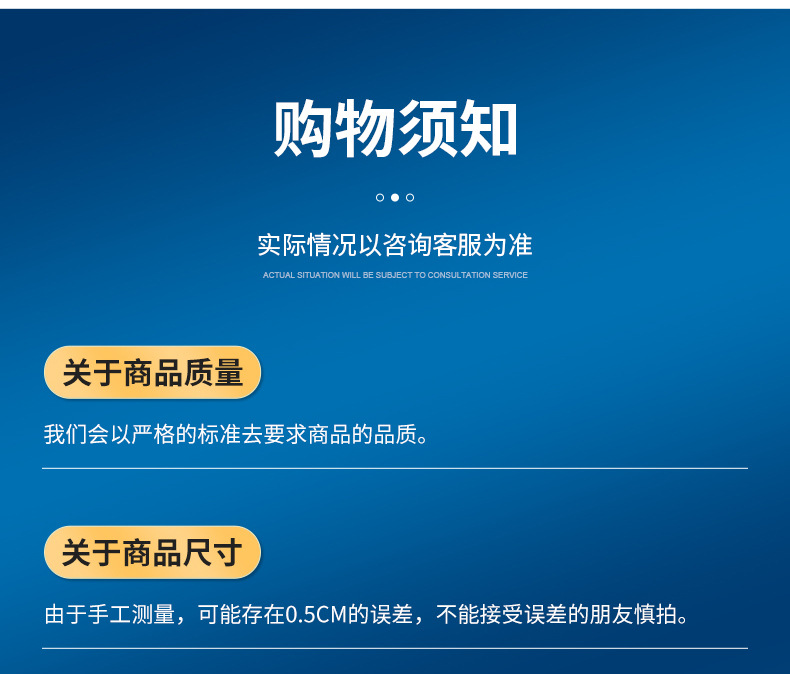 购物须知

实际情况以咨询客服为准

ACTUAL SITUATION WILL BE SUBJECT TO CONSULTATION SERVICE

关于商品质量

我们会以严格的标准去要求商品的品质。

关于商品尺寸

由于手工测量，可能存在0.5CM的误差，不能接受误差的朋友慎拍。